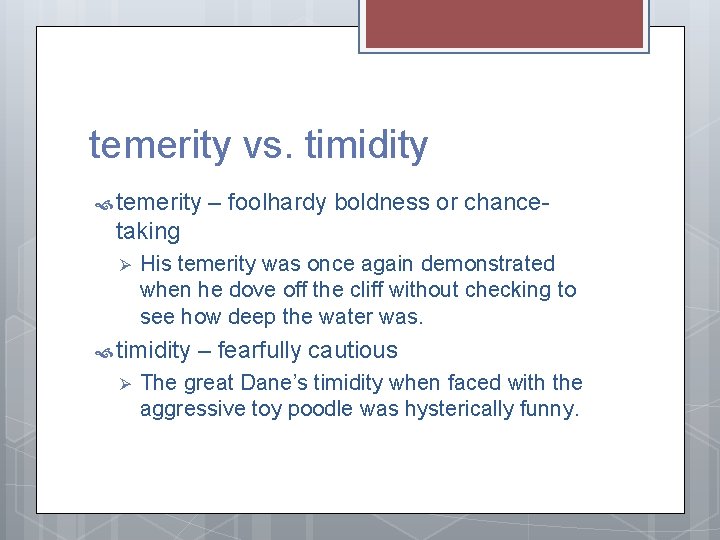 temerity vs. timidity

temerity – foolhardy boldness or chance-taking

His temerity was once again demonstrated when he dove off the cliff without checking to see how deep the water was.

timidity – fearfully cautious

The great Dane's timidity when faced with the aggressive toy poodle was hysterically funny.